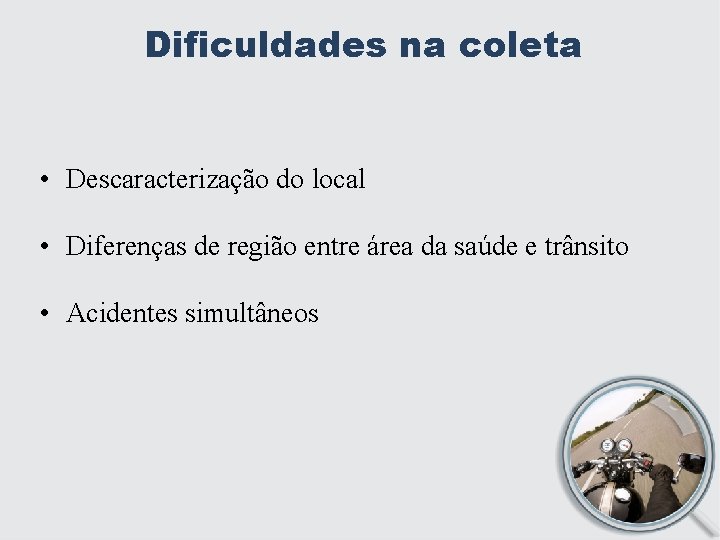 Dificuldades na coleta

• Descaracterização do local

• Diferenças de região entre área da saúde e trânsito

• Acidentes simultâneos